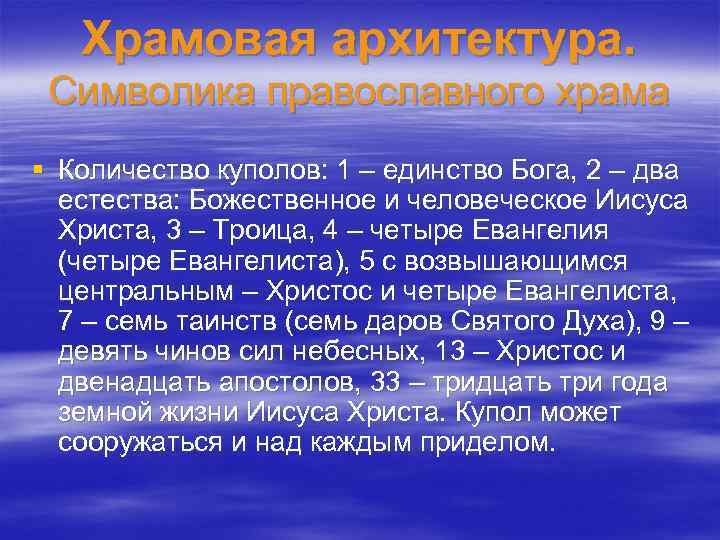 Храмовая архитектура.
Символика православного храма

▪ Количество куполов: 1 – единство Бога, 2 – два естества: Божественное и человеческое Иисуса Христа, 3 – Троица, 4 – четыре Евангелия (четыре Евангелиста), 5 с возвышающимся центральным – Христос и четыре Евангелиста, 7 – семь таинств (семь даров Святого Духа), 9 – девять чинов сил небесных, 13 – Христос и двенадцать апостолов, 33 – тридцать три года земной жизни Иисуса Христа. Купол может сооружаться и над каждым приделом.